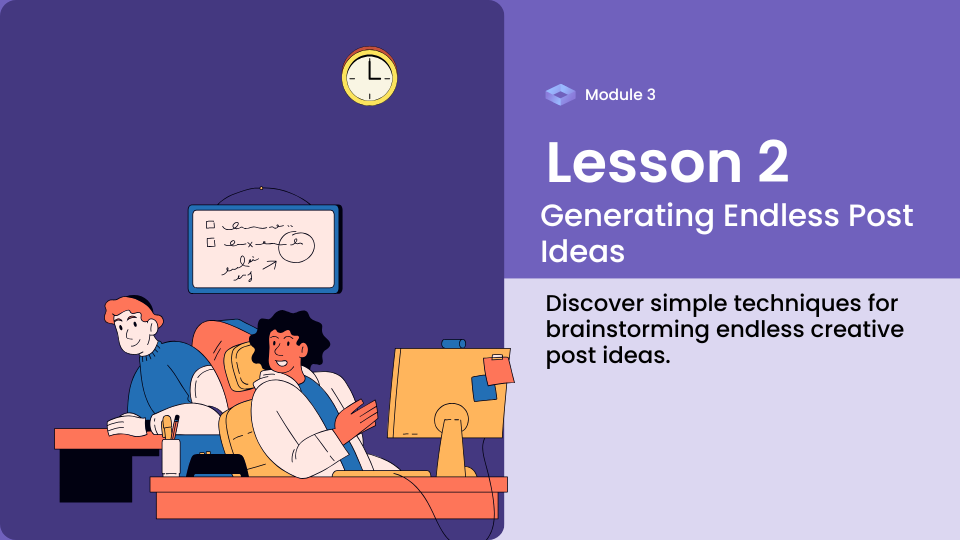 Module 3

Lesson 2

Generating Endless Post Ideas

Discover simple techniques for brainstorming endless creative post ideas.